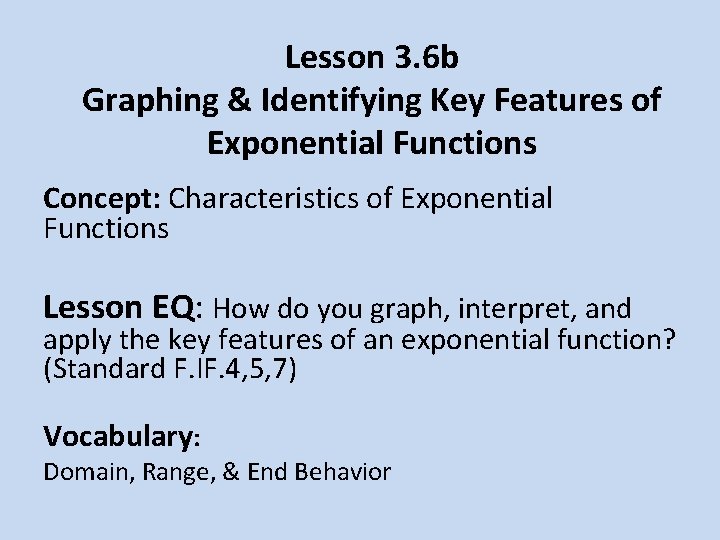 Lesson 3.6b
Graphing & Identifying Key Features of Exponential Functions

Concept: Characteristics of Exponential Functions

Lesson EQ: How do you graph, interpret, and apply the key features of an exponential function? (Standard F.IF.4,5,7)

Vocabulary:
Domain, Range, & End Behavior